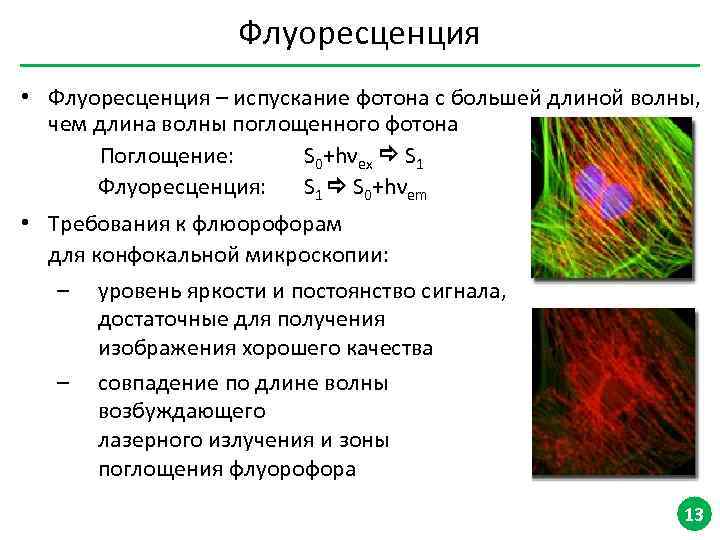 Флуоресценция

• Флуоресценция – испускание фотона с большей длиной волны, чем длина волны поглощенного фотона

Поглощение: $S_0+h\nu_{ex} \Rightarrow S_1$

Флуоресценция: $S_1 \Rightarrow S_0+h\nu_{em}$

• Требования к флюорофорам для конфокальной микроскопии:

– уровень яркости и постоянство сигнала, достаточные для получения изображения хорошего качества

– совпадение по длине волны возбуждающего лазерного излучения и зоны поглощения флуорофора

13